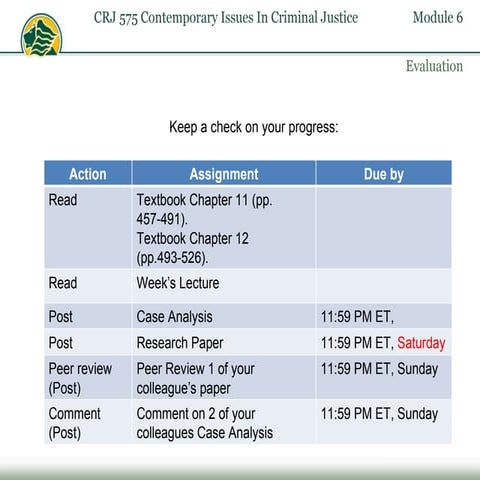 CRJ 575 Contemporary Issues In Criminal Justice

Module 6

Evaluation

Keep a check on your progress:

| Action | Assignment | Due by |
|---|---|---|
| Read | Textbook Chapter 11 (pp. 457-491). Textbook Chapter 12 (pp.493-526). | |
| Read | Week's Lecture | |
| Post | Case Analysis | 11:59 PM ET, |
| Post | Research Paper | 11:59 PM ET, Saturday |
| Peer review (Post) | Peer Review 1 of your colleague's paper | 11:59 PM ET, Sunday |
| Comment (Post) | Comment on 2 of your colleagues Case Analysis | 11:59 PM ET, Sunday |